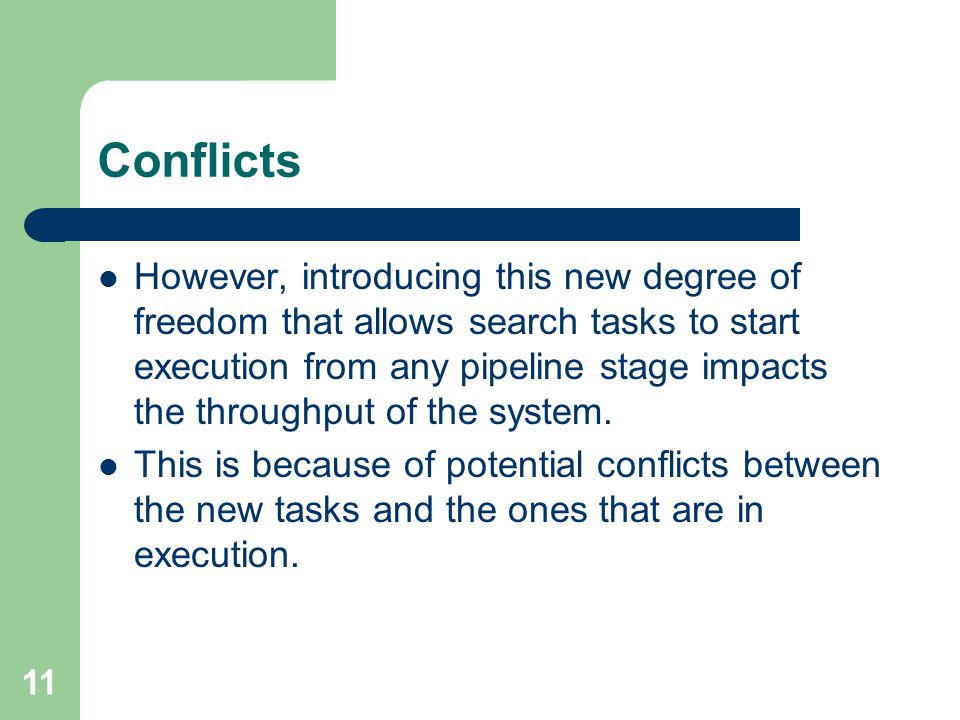 Conflicts

- However, introducing this new degree of freedom that allows search tasks to start execution from any pipeline stage impacts the throughput of the system.
- This is because of potential conflicts between the new tasks and the ones that are in execution.

11